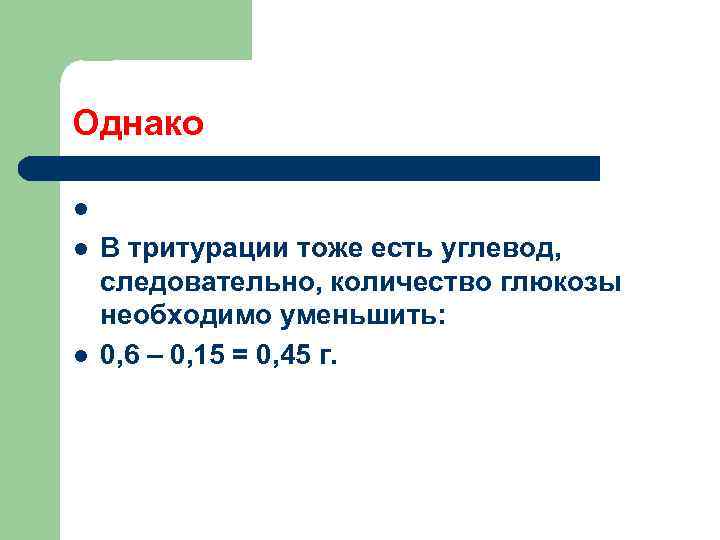 Однако

В тритурации тоже есть углевод, следовательно, количество глюкозы необходимо уменьшить:

0,6 – 0,15 = 0,45 г.